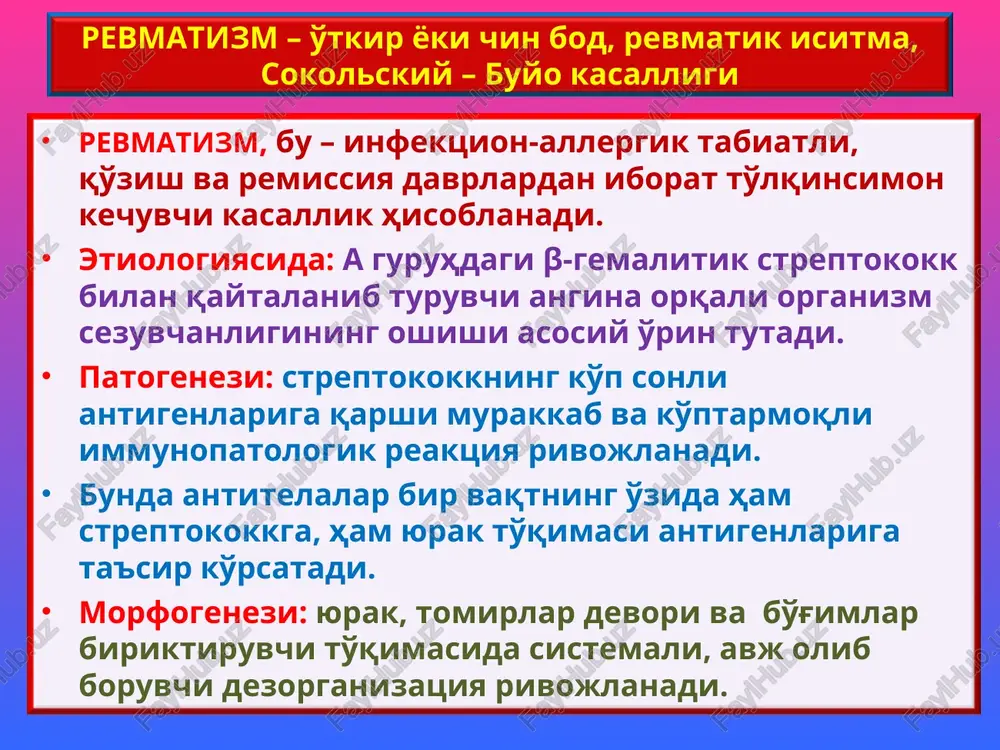 РЕВМАТИЗМ – ўткир ёки чин бод, ревматик иситма, Сокольский – Буйо касаллиги

• РЕВМАТИЗМ, бу – инфекцион-аллергик табиатли, қўзиш ва ремиссия даврлардан иборат тўлқинсимон кечувчи касаллик ҳисобланади.

• Этиологиясида: А гуруҳдаги β-гемалитик стрептококк билан қайталаниб турувчи ангина орқали организм сезувчанлигининг ошиши асосий ўрин тутади.

• Патогенези: стрептококкнинг кўп сонли антигенларига қарши мураккаб ва кўптармоқли иммунопатологик реакция ривожланади.

• Бунда антителалар бир вақтнинг ўзида ҳам стрептококкга, ҳам юрак тўқимаси антигенларига таъсир кўрсатади.

• Морфогенези: юрак, томирлар девори ва бўғимлар бириктирувчи тўқимасида системали, авж олиб борувчи дезорганизация ривожланади.

FaylHub.uz